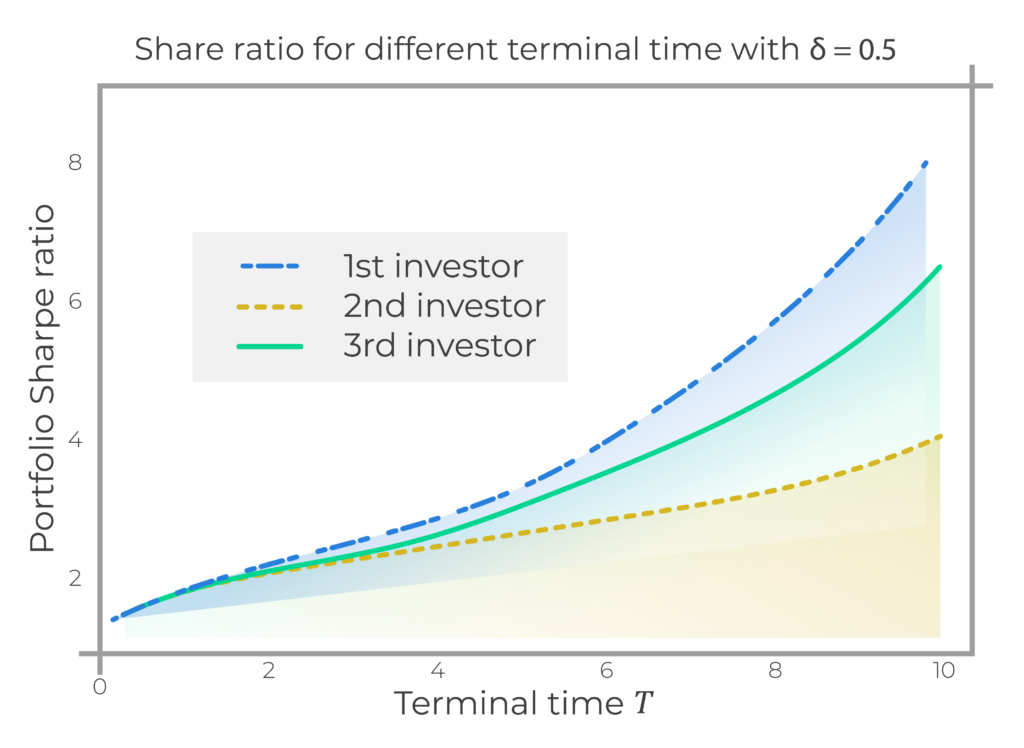 Share ratio for different terminal time with $\delta = 0.5$

Portfolio Sharpe ratio

8
6
4
2

1st investor
2nd investor
3rd investor

0
2
4
6
8
10

Terminal time $T$